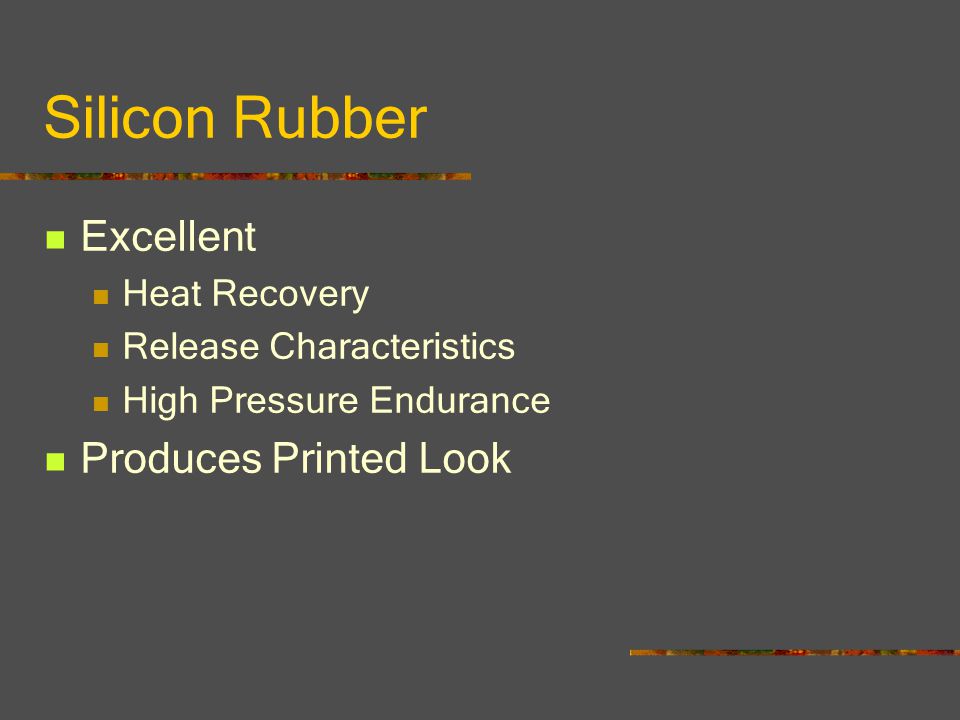 Silicon Rubber

- Excellent
  - Heat Recovery
  - Release Characteristics
  - High Pressure Endurance
- Produces Printed Look